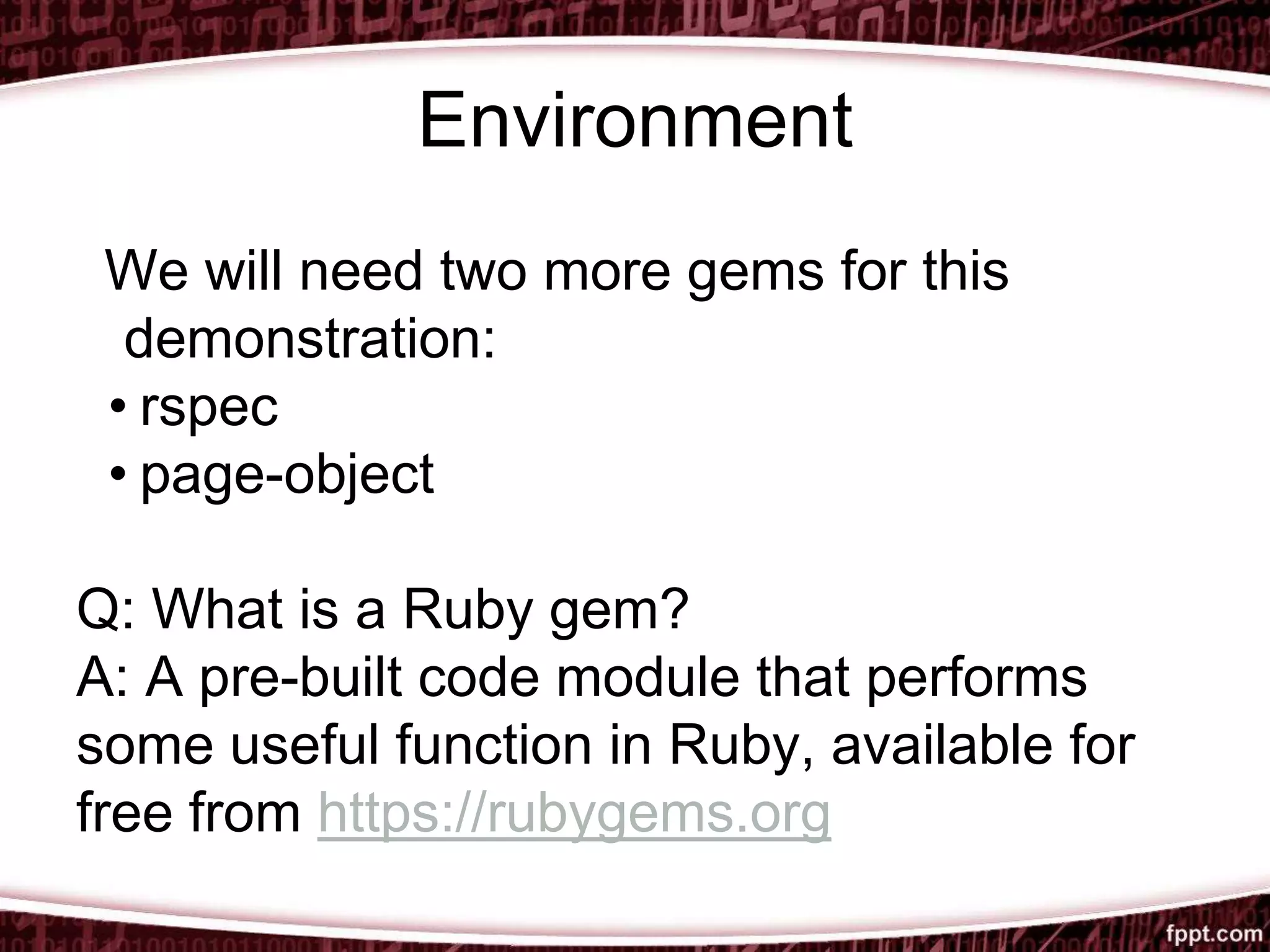 Environment

We will need two more gems for this demonstration:
• rspec
• page-object

Q: What is a Ruby gem?
A: A pre-built code module that performs some useful function in Ruby, available for free from https://rubygems.org

fppt.com